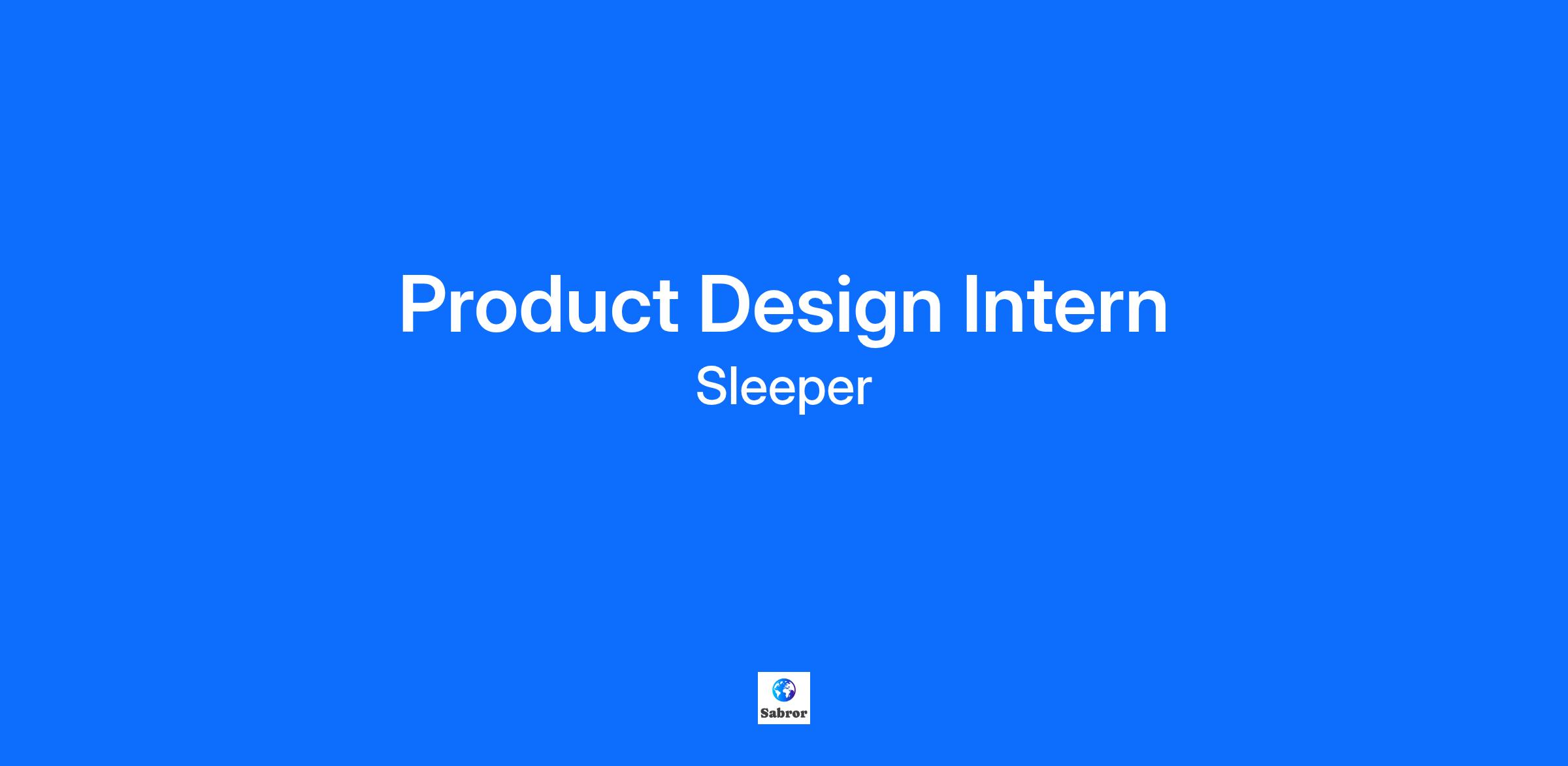 Product Design Intern
Sleeper

Sabror